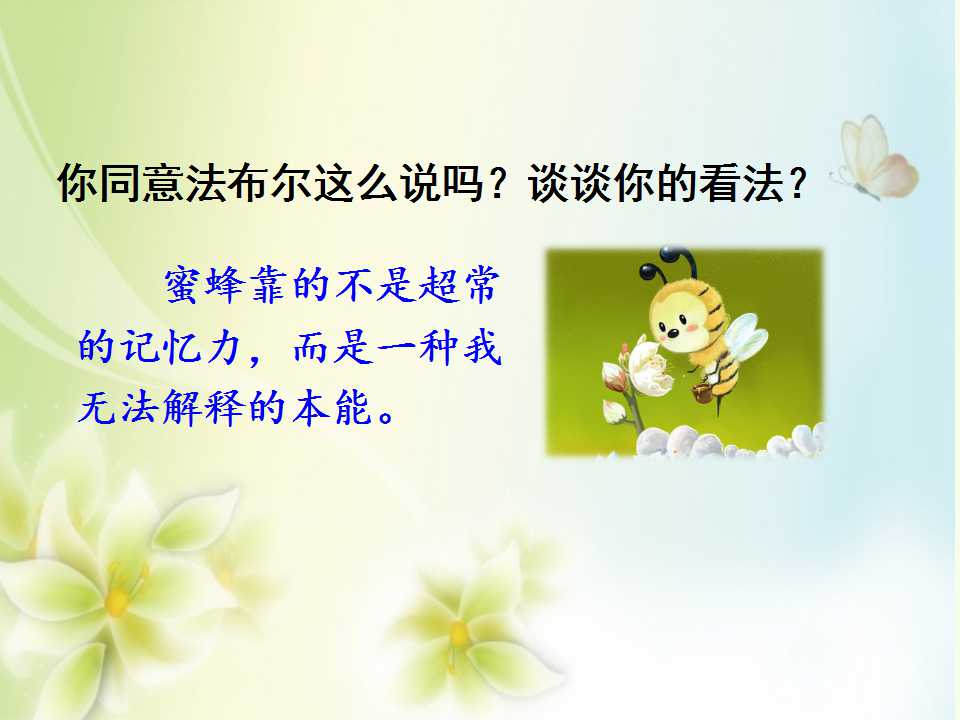 你同意法布尔这么说吗？谈谈你的看法？

蜜蜂靠的不是超常的记忆力，而是一种我无法解释的本能。